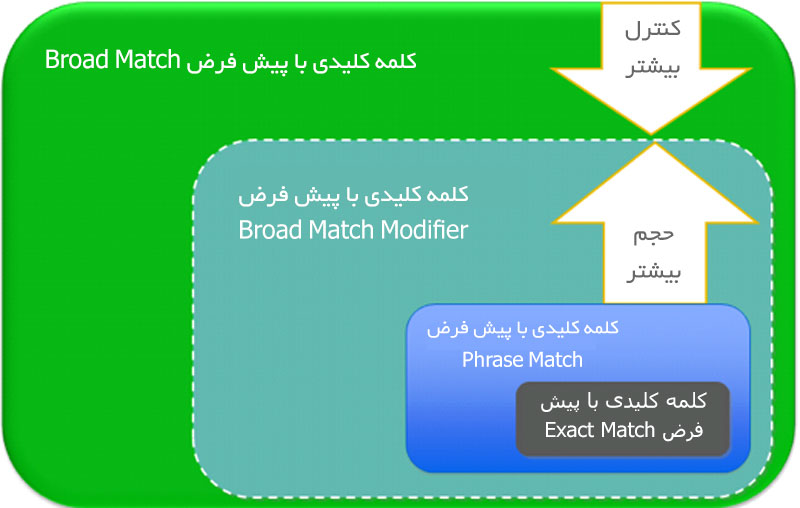 کلمه کلیدی با پیش فرض Broad Match

کنترل بیشتر

کلمه کلیدی با پیش فرض Broad Match Modifier

حجم بیشتر

کلمه کلیدی با پیش فرض Phrase Match

کلمه کلیدی با پیش فرض Exact Match